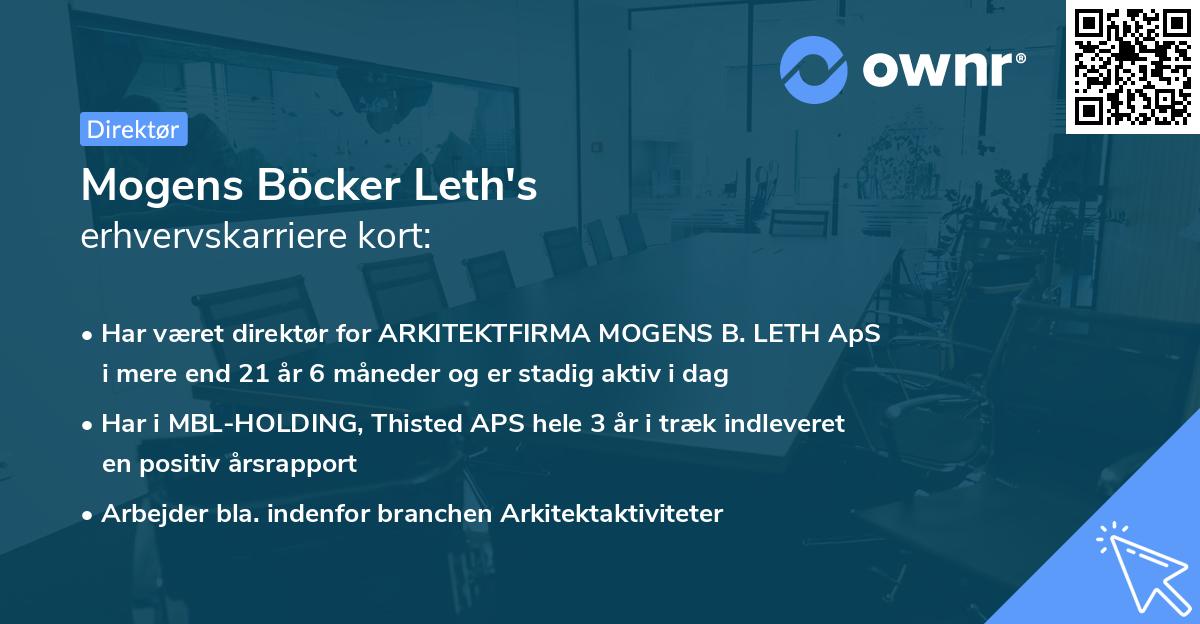 ownr®

Direktør

Mogens Böcker Leth's
erhvervskarriere kort:

• Har været direktør for ARKITEKTFIRMA MOGENS B. LETH ApS i mere end 21 år 6 måneder og er stadig aktiv i dag

• Har i MBL-HOLDING, Thisted APS hele 3 år i træk indleveret en positiv årsrapport

• Arbejder bla. indenfor branchen Arkitektaktiviteter